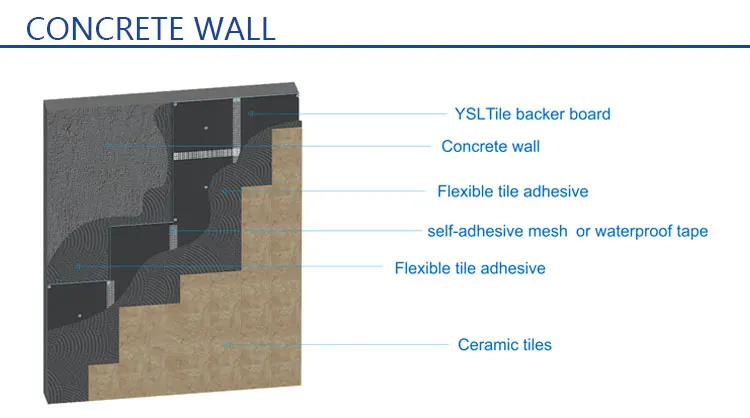 CONCRETE WALL

YSLTile backer board

Concrete wall

Flexible tile adhesive

self-adhesive mesh or waterproof tape

Flexible tile adhesive

Ceramic tiles